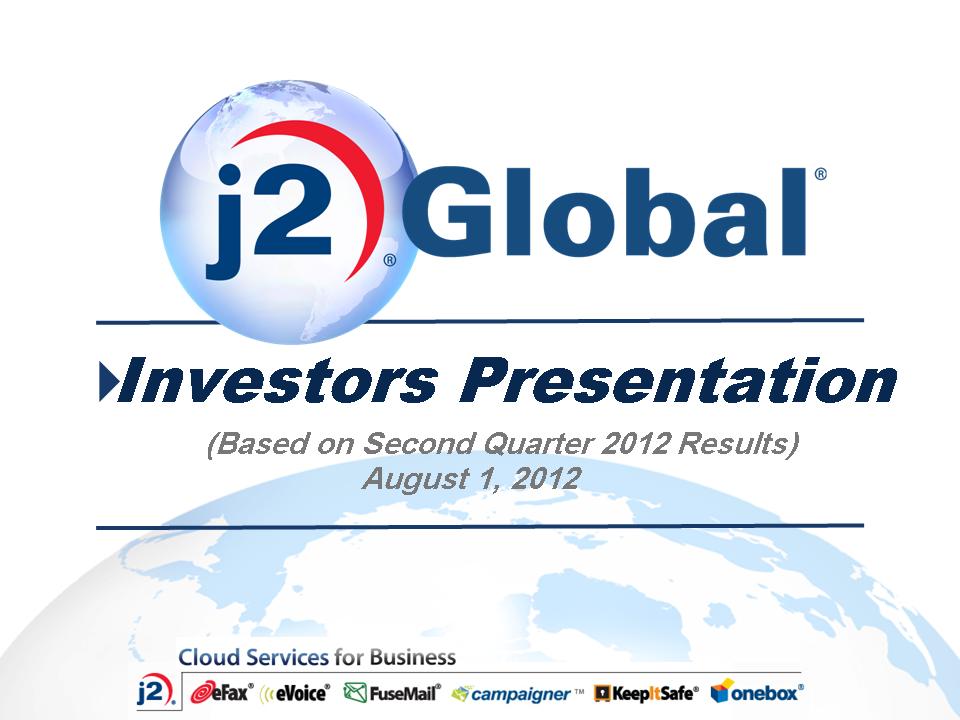 j2® Global®

Investors Presentation

(Based on Second Quarter 2012 Results)
August 1, 2012

Cloud Services for Business

j2® eFax® eVoice® FuseMail® campaigner™ KeepItSafe® onebox®